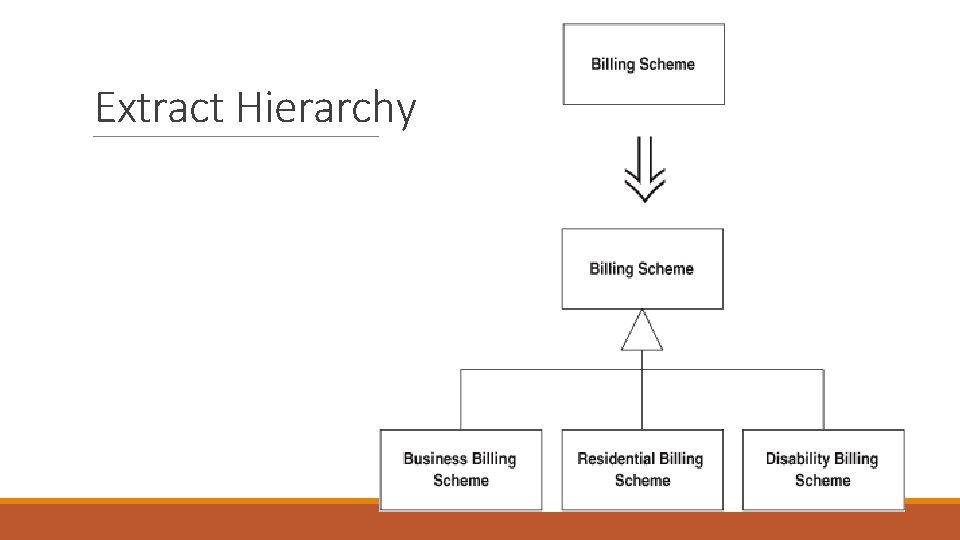 Extract Hierarchy

Billing Scheme

Billing Scheme

Business Billing Scheme

Residential Billing Scheme

Disability Billing Scheme